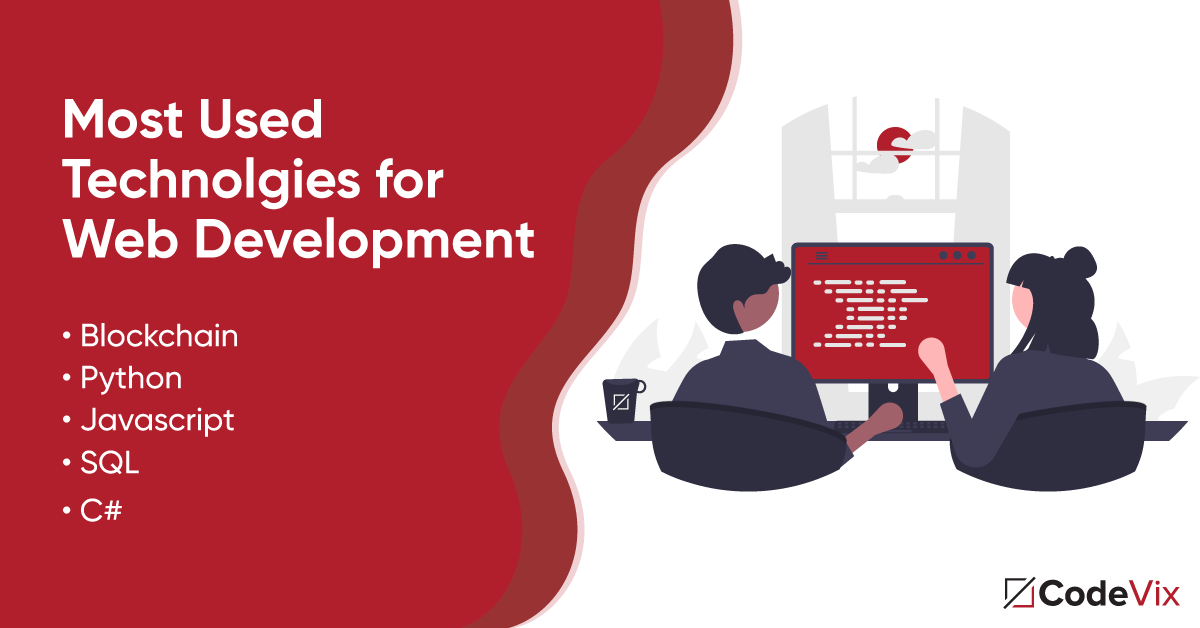 Most Used Technolgies for Web Development

• Blockchain
• Python
• Javascript
• SQL
• C#

CodeVix